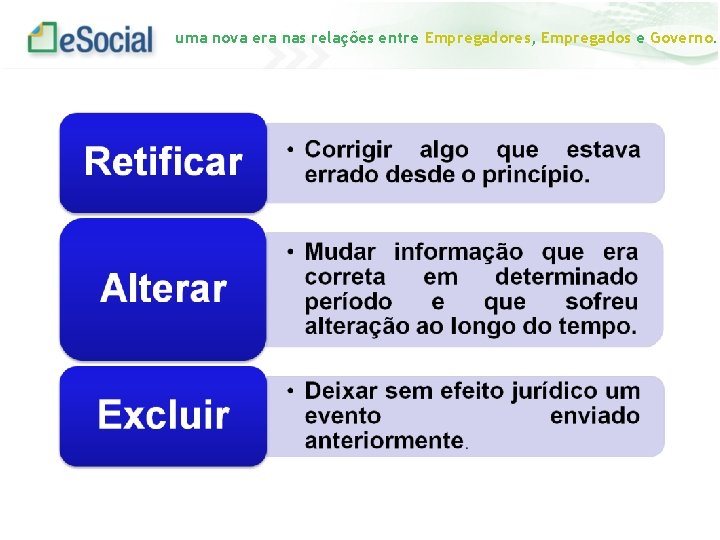 eSocial uma nova era nas relações entre Empregadores, Empregados e Governo.

Retificar

• Corrigir algo que estava errado desde o princípio.

Alterar

• Mudar informação que era correta em determinado período e que sofreu alteração ao longo do tempo.

Excluir

• Deixar sem efeito jurídico um evento enviado anteriormente.